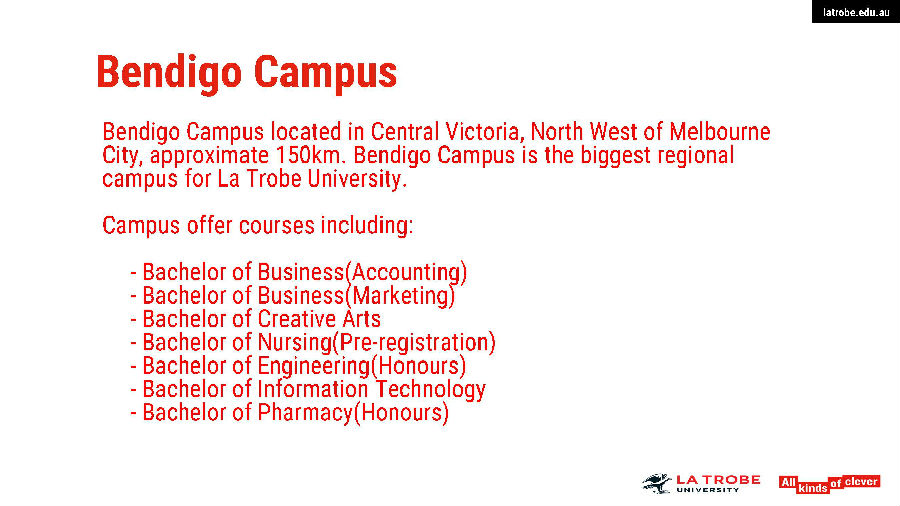 latrobe.edu.au

Bendigo Campus

Bendigo Campus located in Central Victoria, North West of Melbourne City, approximate 150km. Bendigo Campus is the biggest regional campus for La Trobe University.

Campus offer courses including:

- Bachelor of Business(Accounting)
- Bachelor of Business(Marketing)
- Bachelor of Creative Arts
- Bachelor of Nursing(Pre-registration)
- Bachelor of Engineering(Honours)
- Bachelor of Information Technology
- Bachelor of Pharmacy(Honours)

LA TROBE UNIVERSITY

All kinds of clever